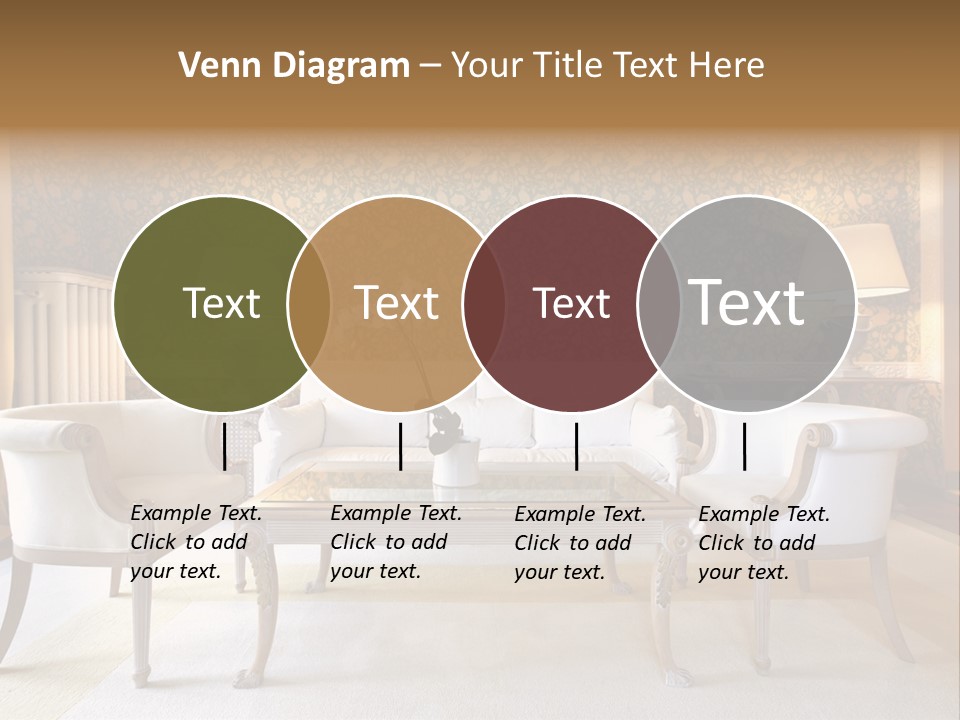 Venn Diagram – Your Title Text Here

Text

Text

Text

Text

Example Text. Click to add your text.

Example Text. Click to add your text.

Example Text. Click to add your text.

Example Text. Click to add your text.